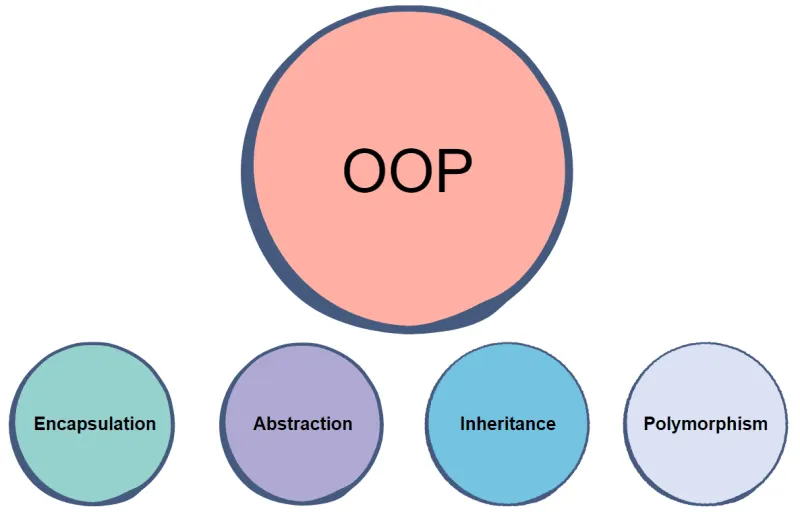 OOP

Encapsulation

Abstraction

Inheritance

Polymorphism